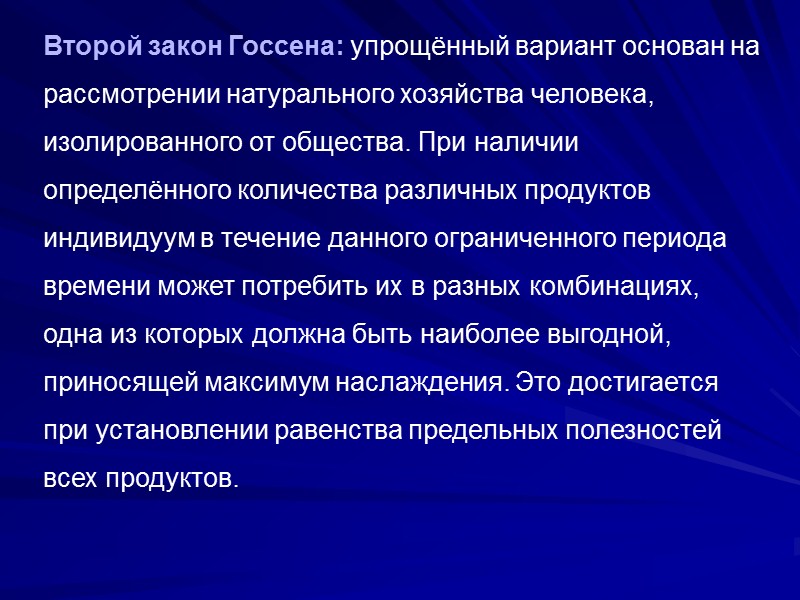 Второй закон Госсена: упрощённый вариант основан на рассмотрении натурального хозяйства человека, изолированного от общества. При наличии определённого количества различных продуктов индивидуум в течение данного ограниченного периода времени может потребить их в разных комбинациях, одна из которых должна быть наиболее выгодной, приносящей максимум наслаждения. Это достигается при установлении равенства предельных полезностей всех продуктов.